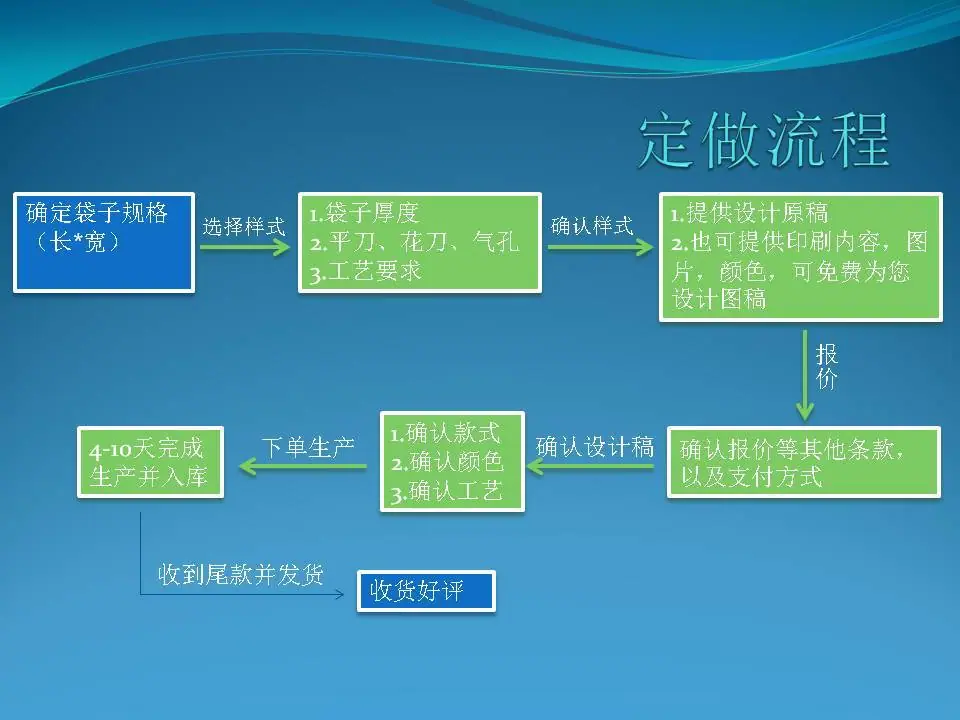 定做流程

确定袋子规格（长*宽）

选择样式

1.袋子厚度
2.平刀、花刀、气孔
3.工艺要求

确认样式

1.提供设计原稿
2.也可提供印刷内容，图片，颜色，可免费为您设计图稿

报价

确认报价等其他条款，以及支付方式

确认设计稿

1.确认款式
2.确认颜色
3.确认工艺

下单生产

4-10天完成生产并入库

收到尾款并发货

收货好评